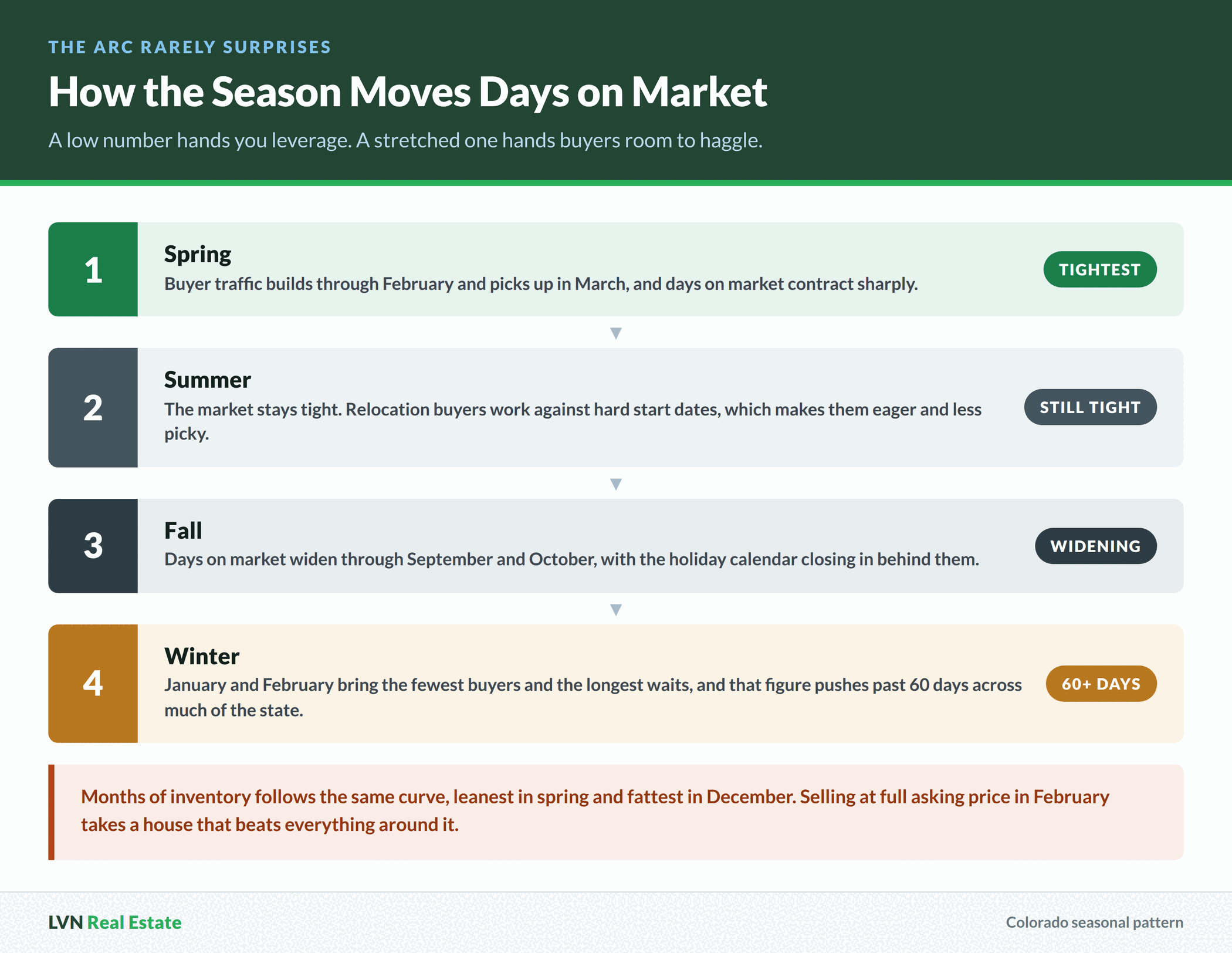 THE ARC RARELY SURPRISES

How the Season Moves Days on Market

A low number hands you leverage. A stretched one hands buyers room to haggle.

1

Spring

Buyer traffic builds through February and picks up in March, and days on market contract sharply.

TIGHTEST

2

Summer

The market stays tight. Relocation buyers work against hard start dates, which makes them eager and less picky.

STILL TIGHT

3

Fall

Days on market widen through September and October, with the holiday calendar closing in behind them.

WIDENING

4

Winter

January and February bring the fewest buyers and the longest waits, and that figure pushes past 60 days across much of the state.

60+ DAYS

Months of inventory follows the same curve, leanest in spring and fattest in December. Selling at full asking price in February takes a house that beats everything around it.

LVN Real Estate

Colorado seasonal pattern